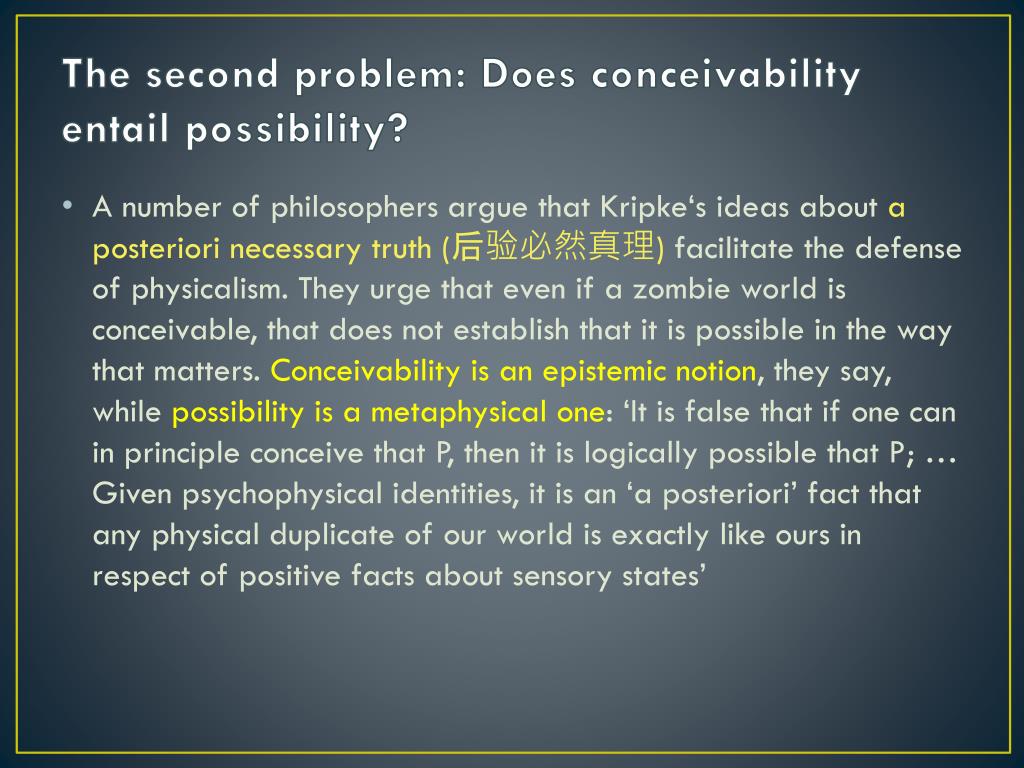 The second problem: Does conceivability entail possibility?

• A number of philosophers argue that Kripke‘s ideas about a posteriori necessary truth (后验必然真理) facilitate the defense of physicalism. They urge that even if a zombie world is conceivable, that does not establish that it is possible in the way that matters. Conceivability is an epistemic notion, they say, while possibility is a metaphysical one: ‘It is false that if one can in principle conceive that P, then it is logically possible that P; … Given psychophysical identities, it is an ‘a posteriori’ fact that any physical duplicate of our world is exactly like ours in respect of positive facts about sensory states’